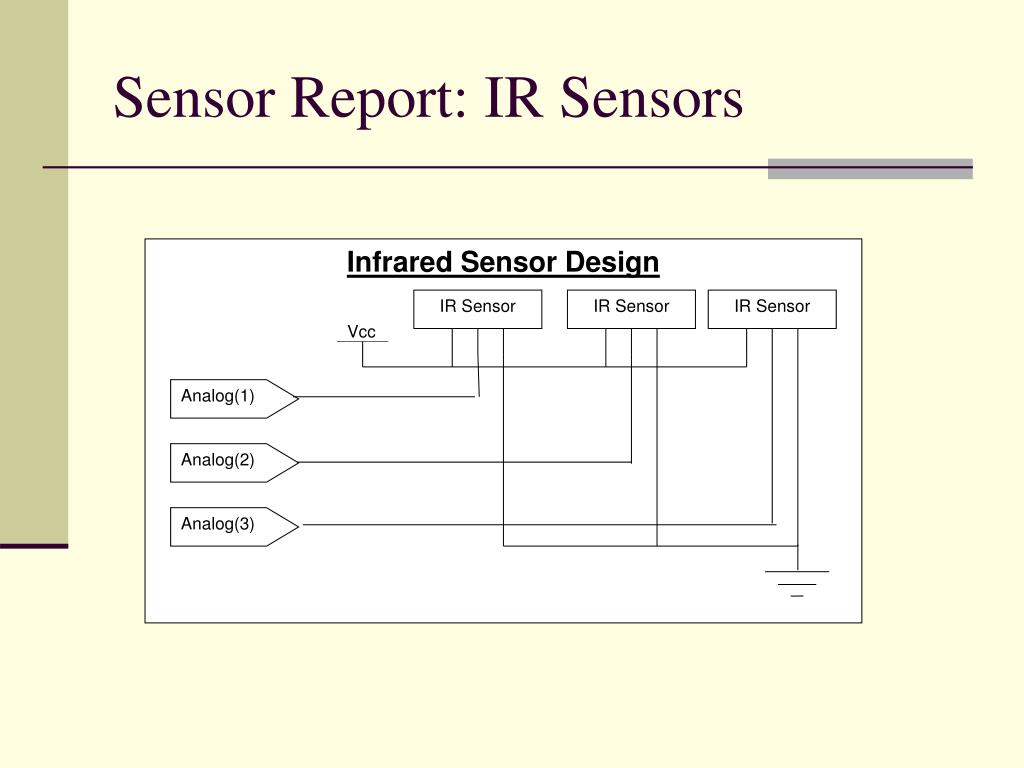 Sensor Report: IR Sensors

Infrared Sensor Design

IR Sensor

IR Sensor

IR Sensor

Vcc

Analog(1)

Analog(2)

Analog(3)